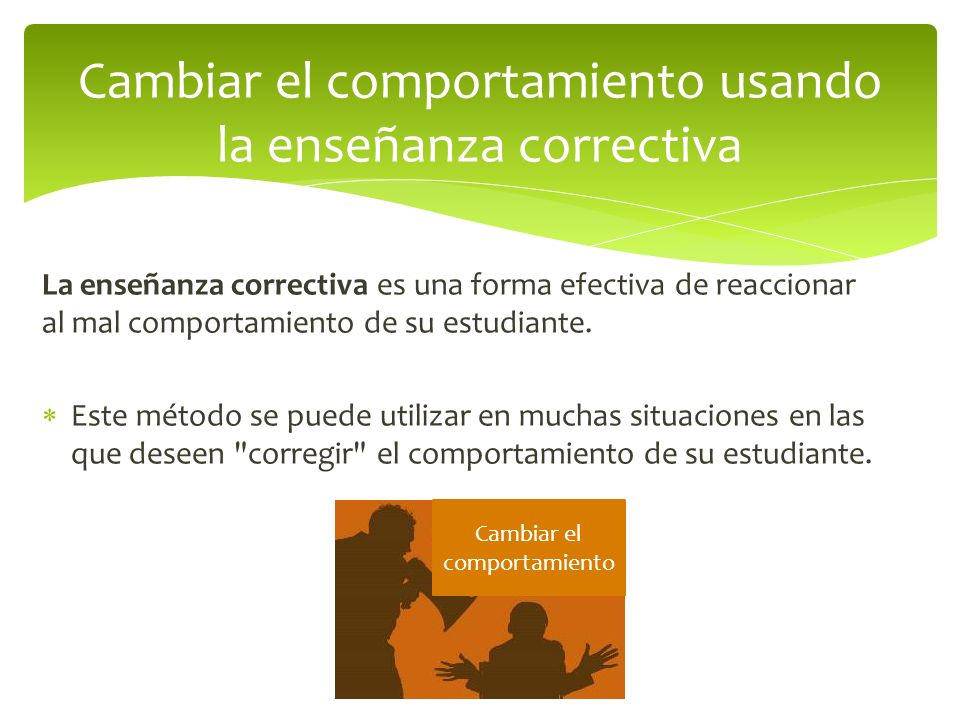 Cambiar el comportamiento usando la enseñanza correctiva

La enseñanza correctiva es una forma efectiva de reaccionar al mal comportamiento de su estudiante.

* Este método se puede utilizar en muchas situaciones en las que deseen "corregir" el comportamiento de su estudiante.

Cambiar el comportamiento